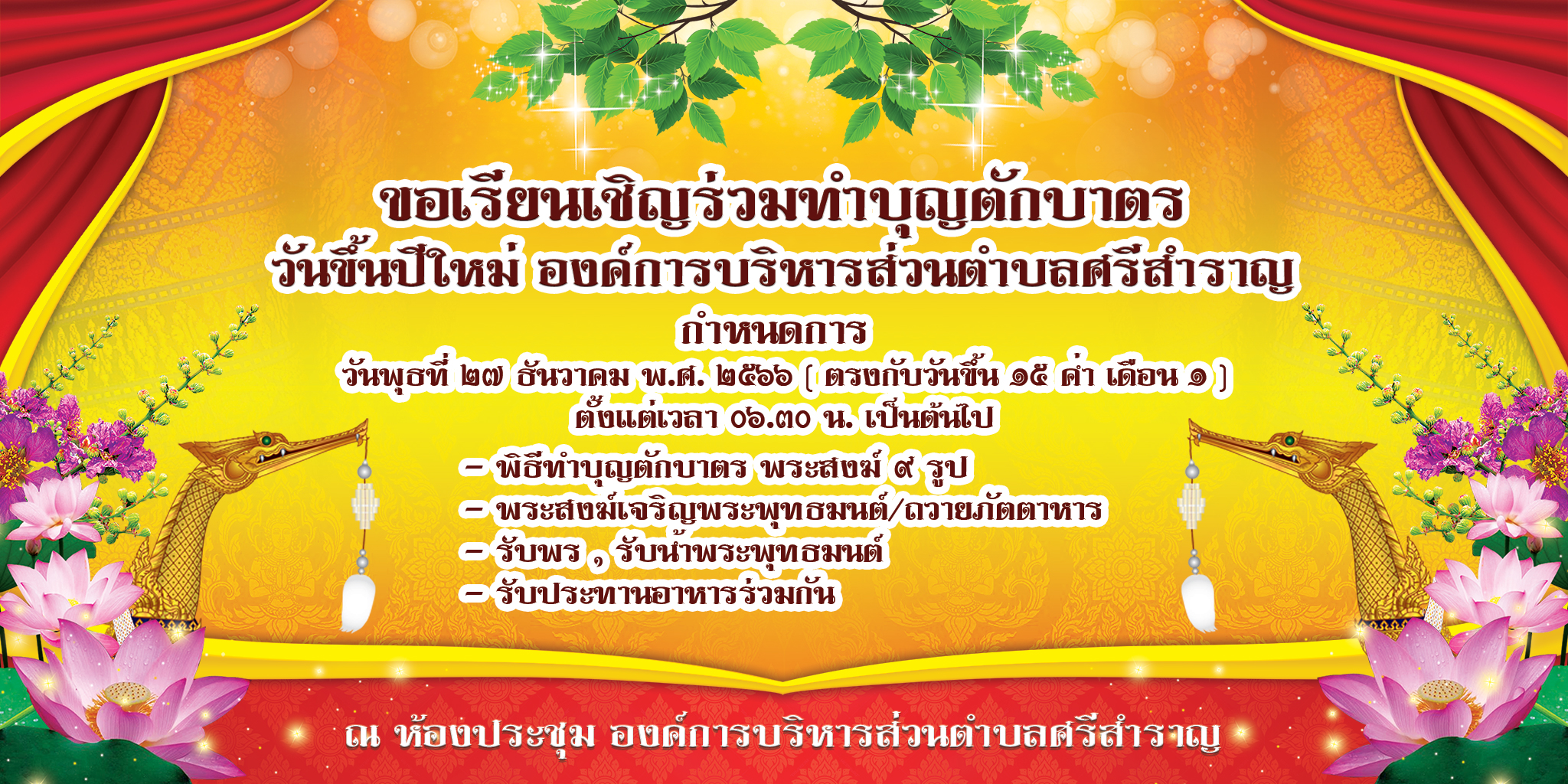 ขอเรียนเชิญร่วมทำบุญตักบาตร
วันขึ้นปีใหม่ องค์การบริหารส่วนตำบลศรีสำราญ

กำหนดการ
วันพุธที่ ๒๗ ธันวาคม พ.ศ. ๒๕๖๖ ( ตรงกับวันขึ้น ๑๕ ค่ำ เดือน ๑ )
ตั้งแต่เวลา ๐๖.๓๐ น. เป็นต้นไป

- พิธีทำบุญตักบาตร พระสงฆ์ ๙ รูป
- พระสงฆ์เจริญพระพุทธมนต์/ถวายภัตตาหาร
- รับพร , รับน้ำพระพุทธมนต์
- รับประทานอาหารร่วมกัน

ณ ห้องประชุม องค์การบริหารส่วนตำบลศรีสำราญ